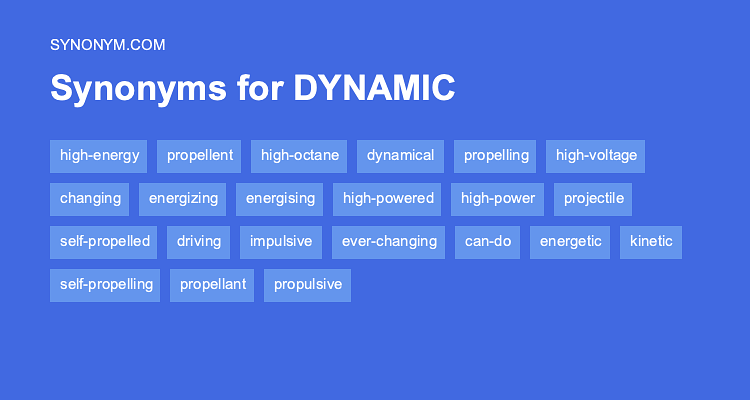 SYNONYM.COM

Synonyms for DYNAMIC

high-energy propellent high-octane dynamical propelling high-voltage

changing energizing energising high-powered high-power projectile

self-propelled driving impulsive ever-changing can-do energetic kinetic

self-propelling propellant propulsive